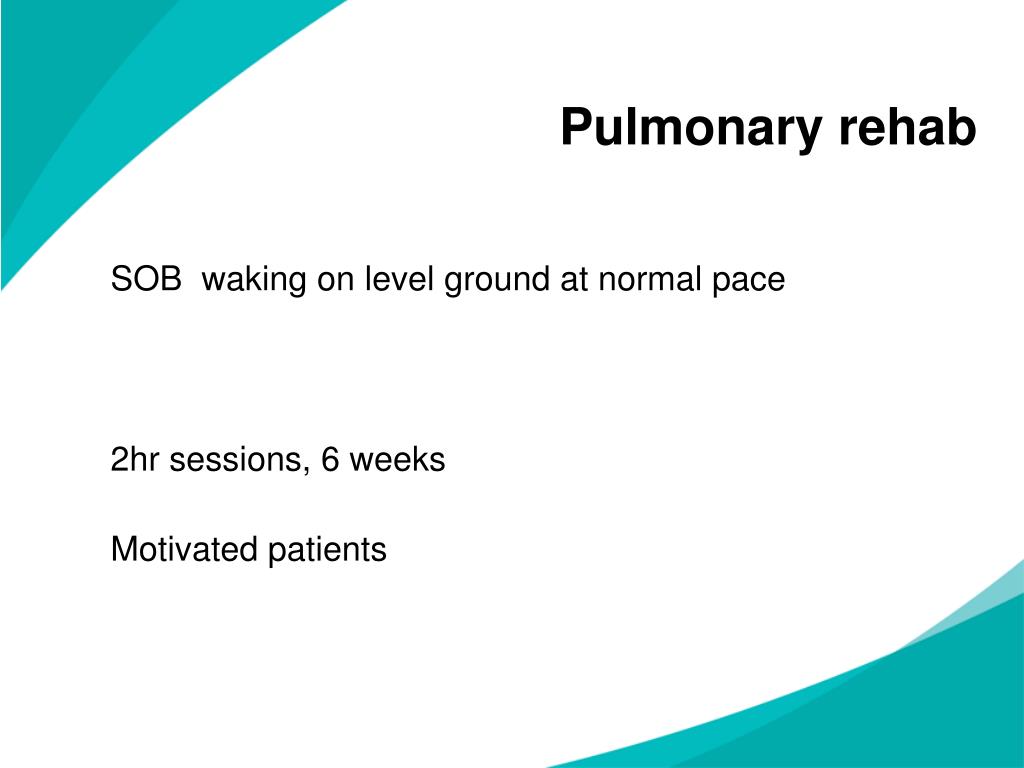 Pulmonary rehab

SOB  waking on level ground at normal pace

2hr sessions, 6 weeks

Motivated patients